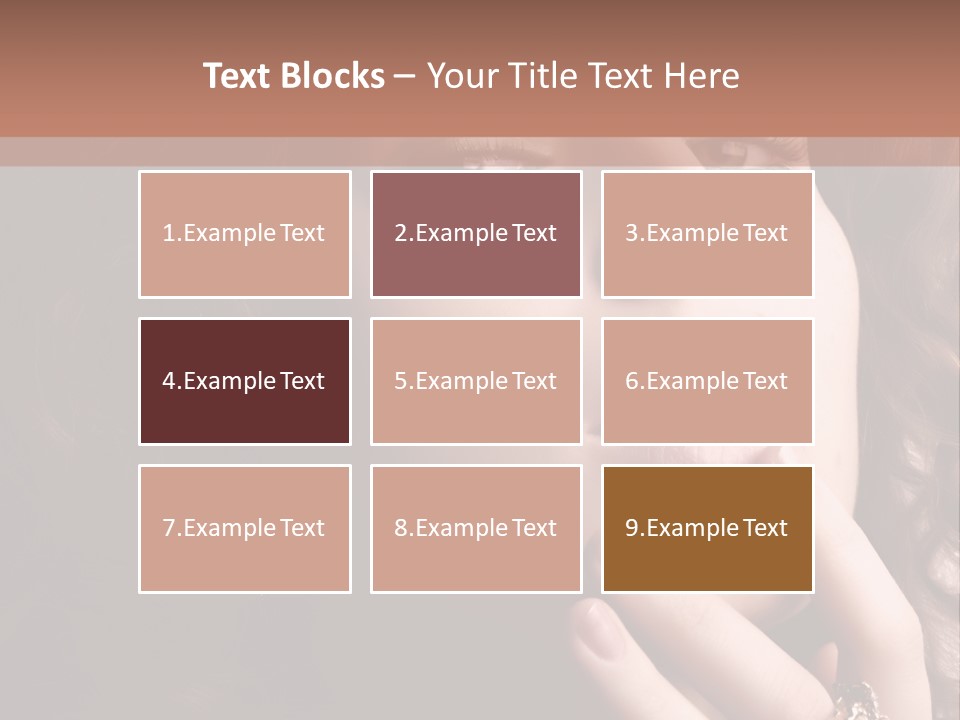 Text Blocks – Your Title Text Here

1.Example Text

2.Example Text

3.Example Text

4.Example Text

5.Example Text

6.Example Text

7.Example Text

8.Example Text

9.Example Text